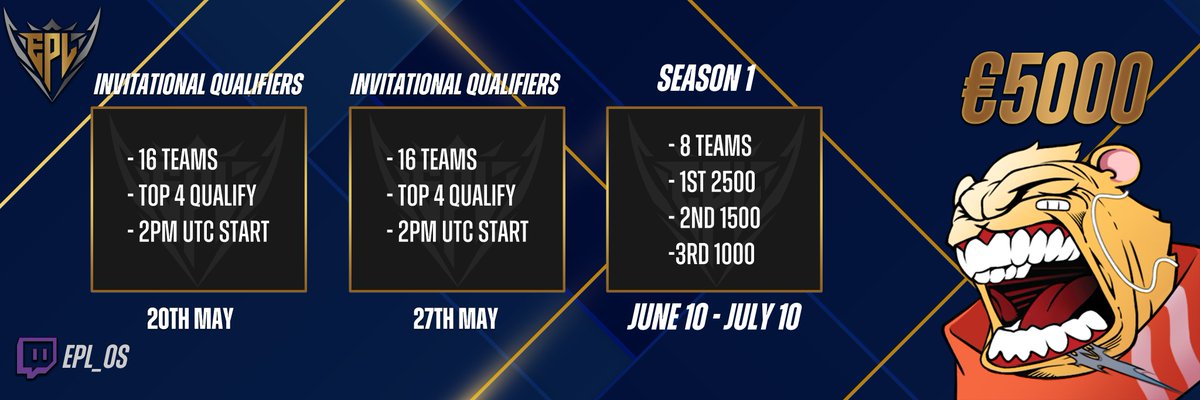 EPL

INVITATIONAL QUALIFIERS

- 16 TEAMS
- TOP 4 QUALIFY
- 2PM UTC START

20TH MAY

INVITATIONAL QUALIFIERS

- 16 TEAMS
- TOP 4 QUALIFY
- 2PM UTC START

27TH MAY

SEASON 1

- 8 TEAMS
- 1ST 2500
- 2ND 1500
-3RD 1000

JUNE 10 - JULY 10

€5000

EPL_OS